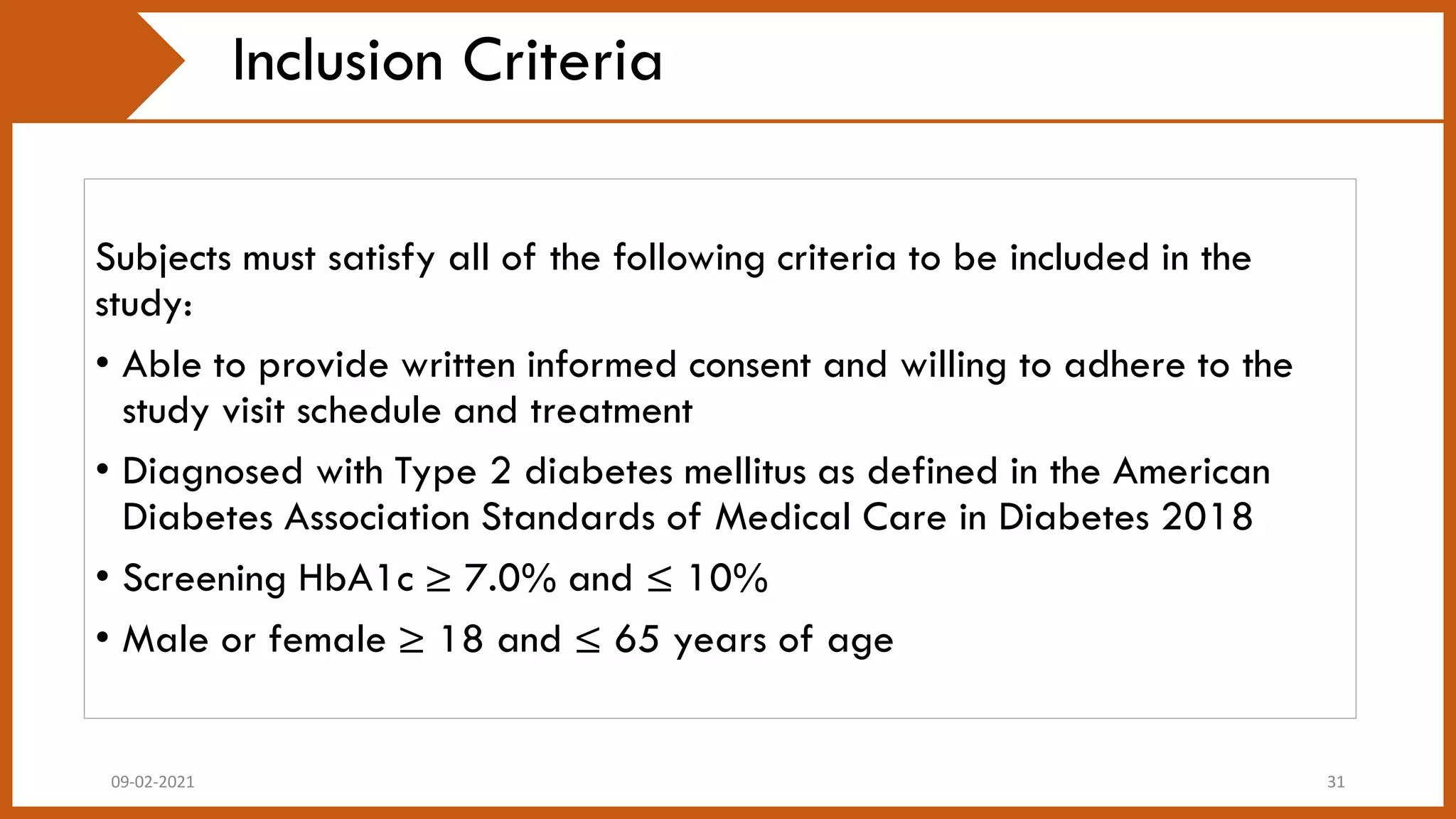 Inclusion Criteria

Subjects must satisfy all of the following criteria to be included in the study:

• Able to provide written informed consent and willing to adhere to the study visit schedule and treatment

• Diagnosed with Type 2 diabetes mellitus as defined in the American Diabetes Association Standards of Medical Care in Diabetes 2018

• Screening HbA1c $\geq$ 7.0% and $\leq$ 10%

• Male or female $\geq$ 18 and $\leq$ 65 years of age

09-02-2021

31